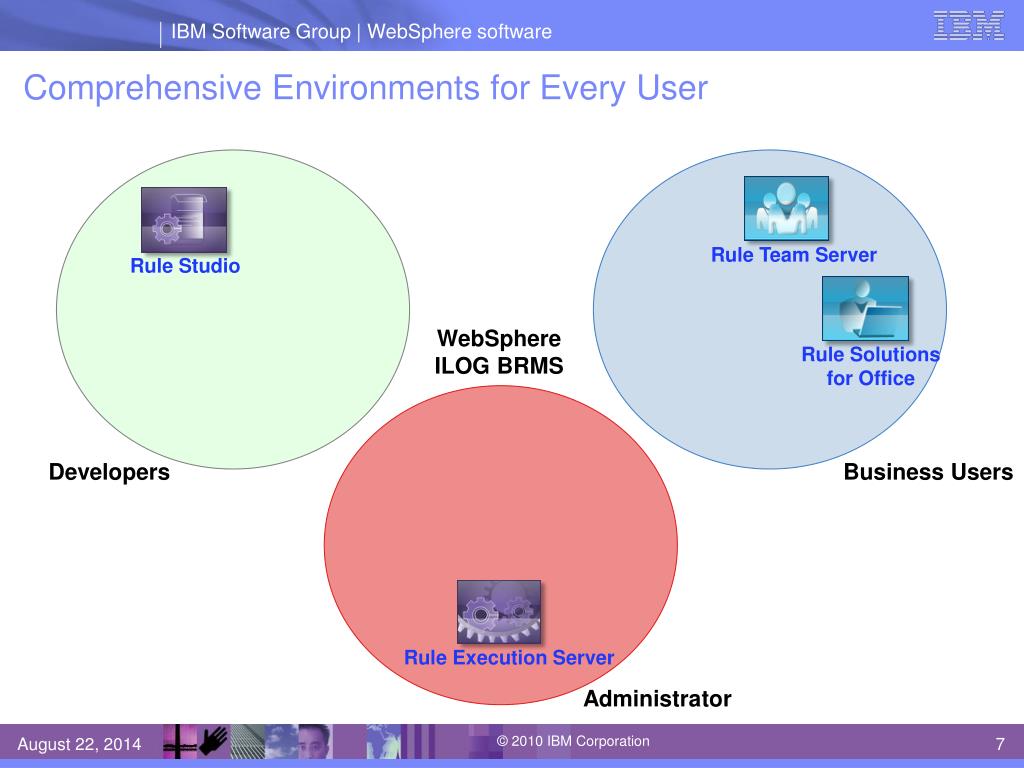 IBM Software Group | WebSphere software

IBM

Comprehensive Environments for Every User

Rule Studio

Rule Team Server

WebSphere ILOG BRMS

Rule Solutions for Office

Developers

Business Users

Rule Execution Server

Administrator

August 22, 2014

© 2010 IBM Corporation

7